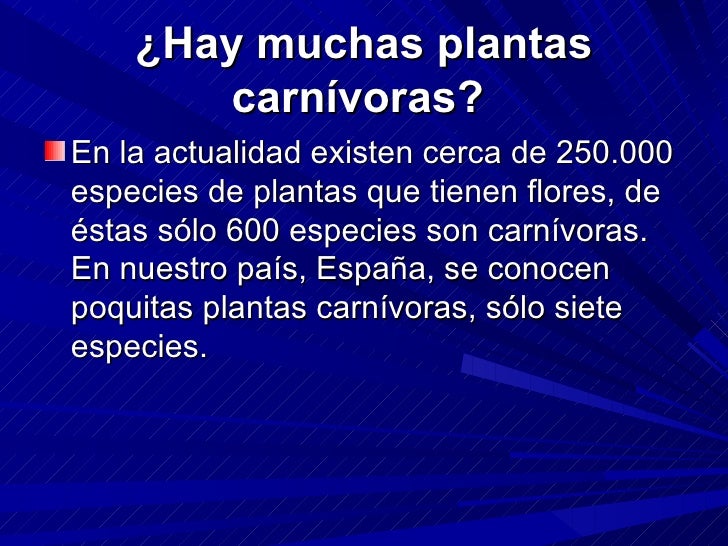 ¿Hay muchas plantas carnívoras?

En la actualidad existen cerca de 250.000 especies de plantas que tienen flores, de éstas sólo 600 especies son carnívoras. En nuestro país, España, se conocen poquitas plantas carnívoras, sólo siete especies.